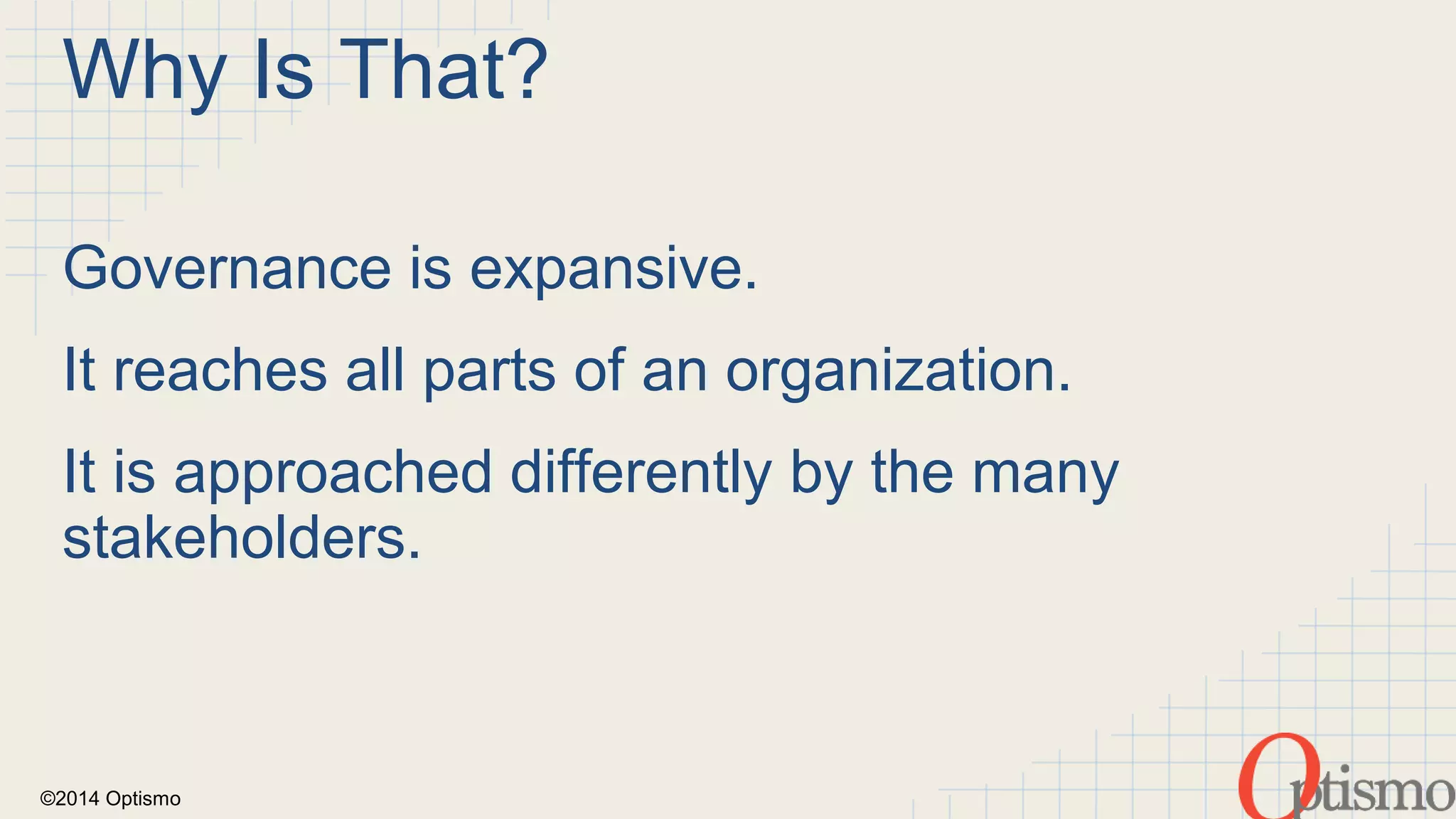 Why Is That?

Governance is expansive.

It reaches all parts of an organization.

It is approached differently by the many stakeholders.

©2014 Optismo

Optismo